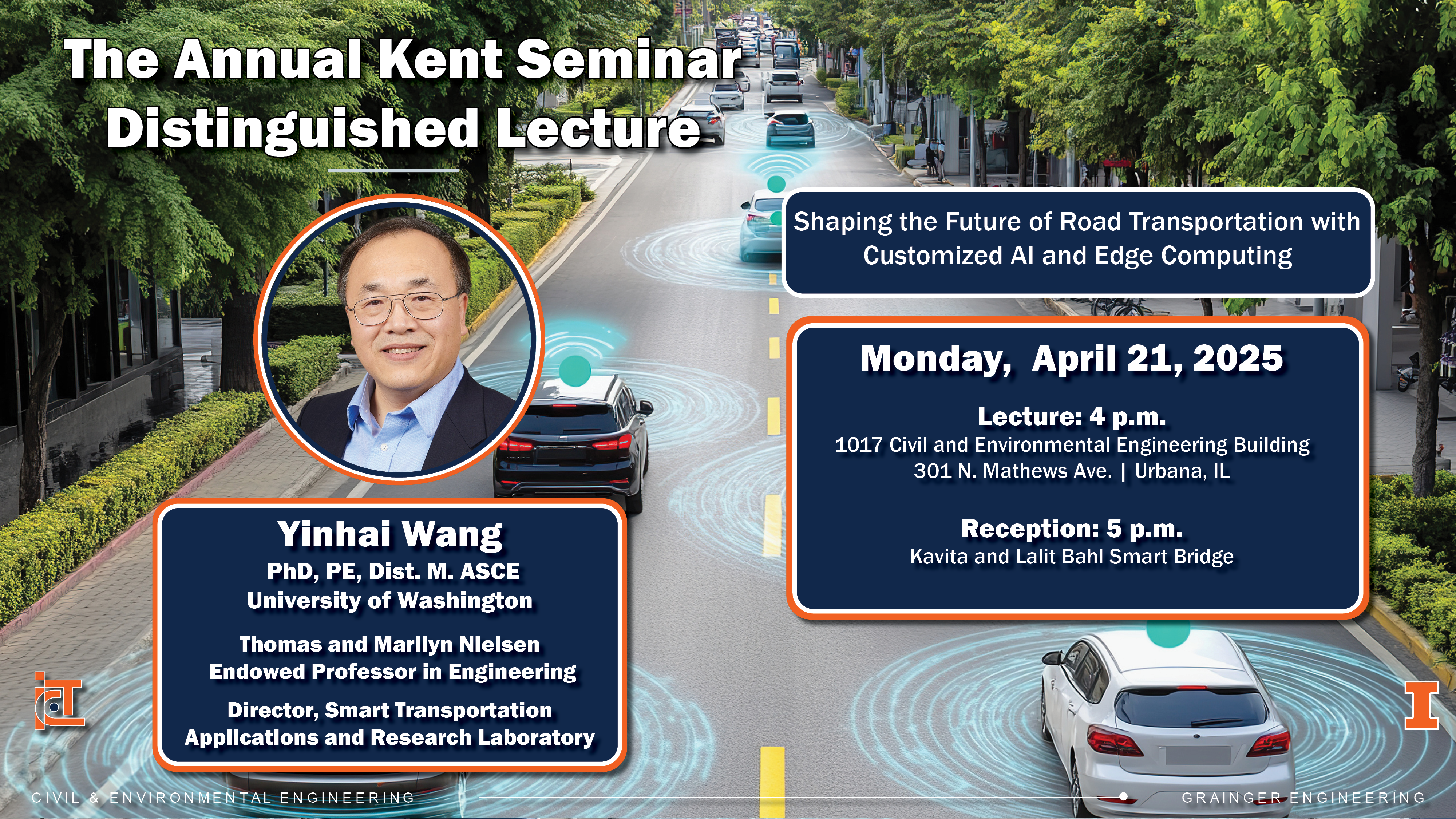 The Annual Kent Seminar Distinguished Lecture

Shaping the Future of Road Transportation with Customized AI and Edge Computing

Monday, April 21, 2025

Lecture: 4 p.m.
1017 Civil and Environmental Engineering Building
301 N. Mathews Ave. | Urbana, IL

Reception: 5 p.m.
Kavita and Lalit Bahl Smart Bridge

Yinhai Wang
PhD, PE, Dist. M. ASCE
University of Washington

Thomas and Marilyn Nielsen Endowed Professor in Engineering

Director, Smart Transportation Applications and Research Laboratory

ICT

I

CIVIL & ENVIRONMENTAL ENGINEERING

GRAINGER ENGINEERING